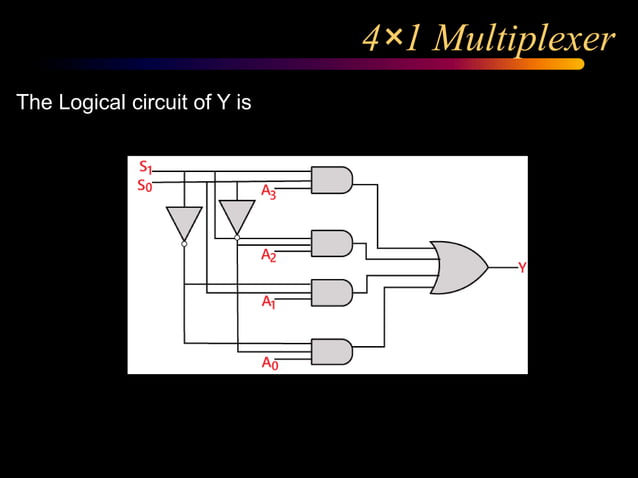 4×1 Multiplexer

The Logical circuit of Y is

$S_1$
$S_0$
$A_3$
$A_2$
$A_1$
$A_0$
Y